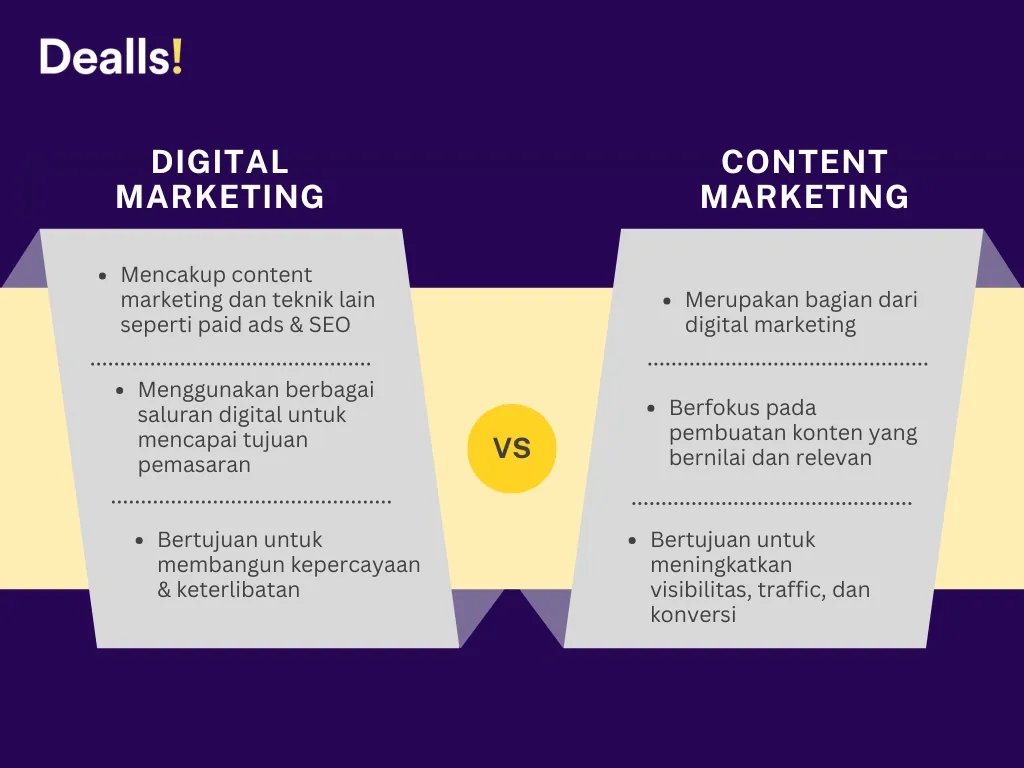 Dealls!

DIGITAL MARKETING

- Mencakup content marketing dan teknik lain seperti paid ads & SEO

- Menggunakan berbagai saluran digital untuk mencapai tujuan pemasaran

- Bertujuan untuk membangun kepercayaan & keterlibatan

VS

CONTENT MARKETING

- Merupakan bagian dari digital marketing

- Berfokus pada pembuatan konten yang bernilai dan relevan

- Bertujuan untuk meningkatkan visibilitas, traffic, dan konversi